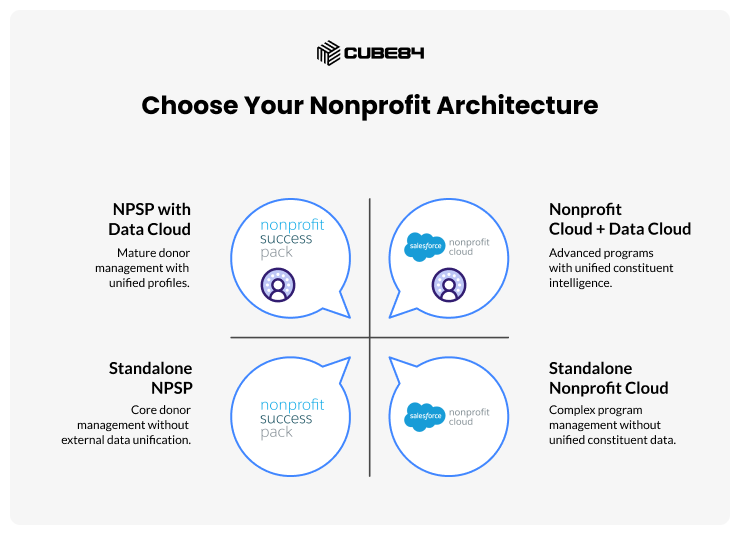 CUBE84

Choose Your Nonprofit Architecture

NPSP with Data Cloud

Mature donor management with unified profiles.

nonprofit success pack

salesforce nonprofit cloud

Nonprofit Cloud + Data Cloud

Advanced programs with unified constituent intelligence.

Standalone NPSP

Core donor management without external data unification.

nonprofit success pack

salesforce nonprofit cloud

Standalone Nonprofit Cloud

Complex program management without unified constituent data.